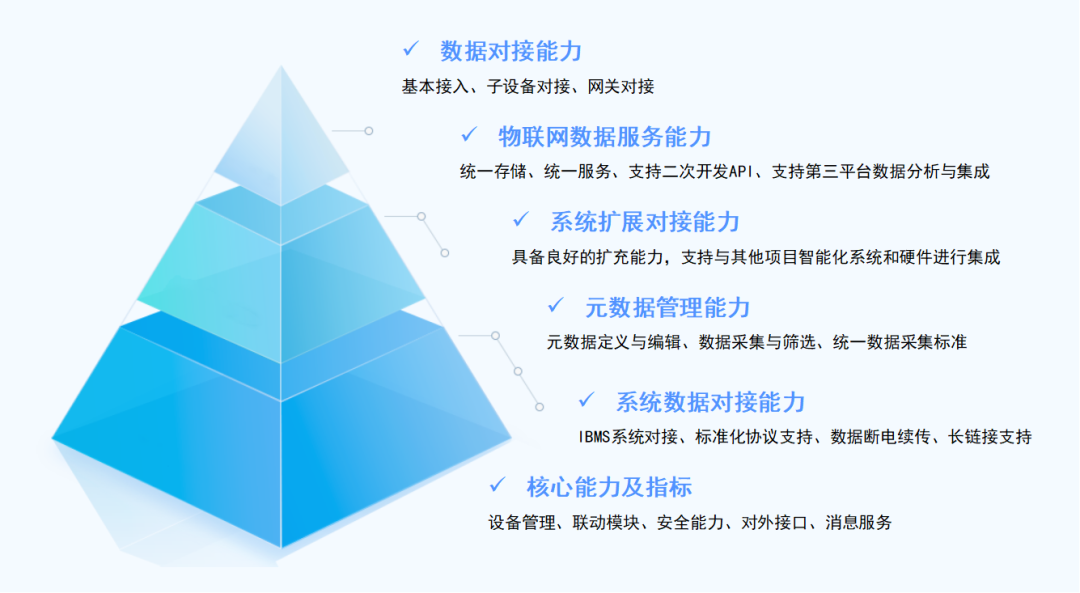 ✓ 数据对接能力

基本接入、子设备对接、网关对接

✓ 物联网数据服务能力

统一存储、统一服务、支持二次开发API、支持第三平台数据分析与集成

✓ 系统扩展对接能力

具备良好的扩充能力，支持与其他项目智能化系统和硬件进行集成

✓ 元数据管理能力

元数据定义与编辑、数据采集与筛选、统一数据采集标准

✓ 系统数据对接能力

IBMS系统对接、标准化协议支持、数据断电续传、长链接支持

✓ 核心能力及指标

设备管理、联动模块、安全能力、对外接口、消息服务